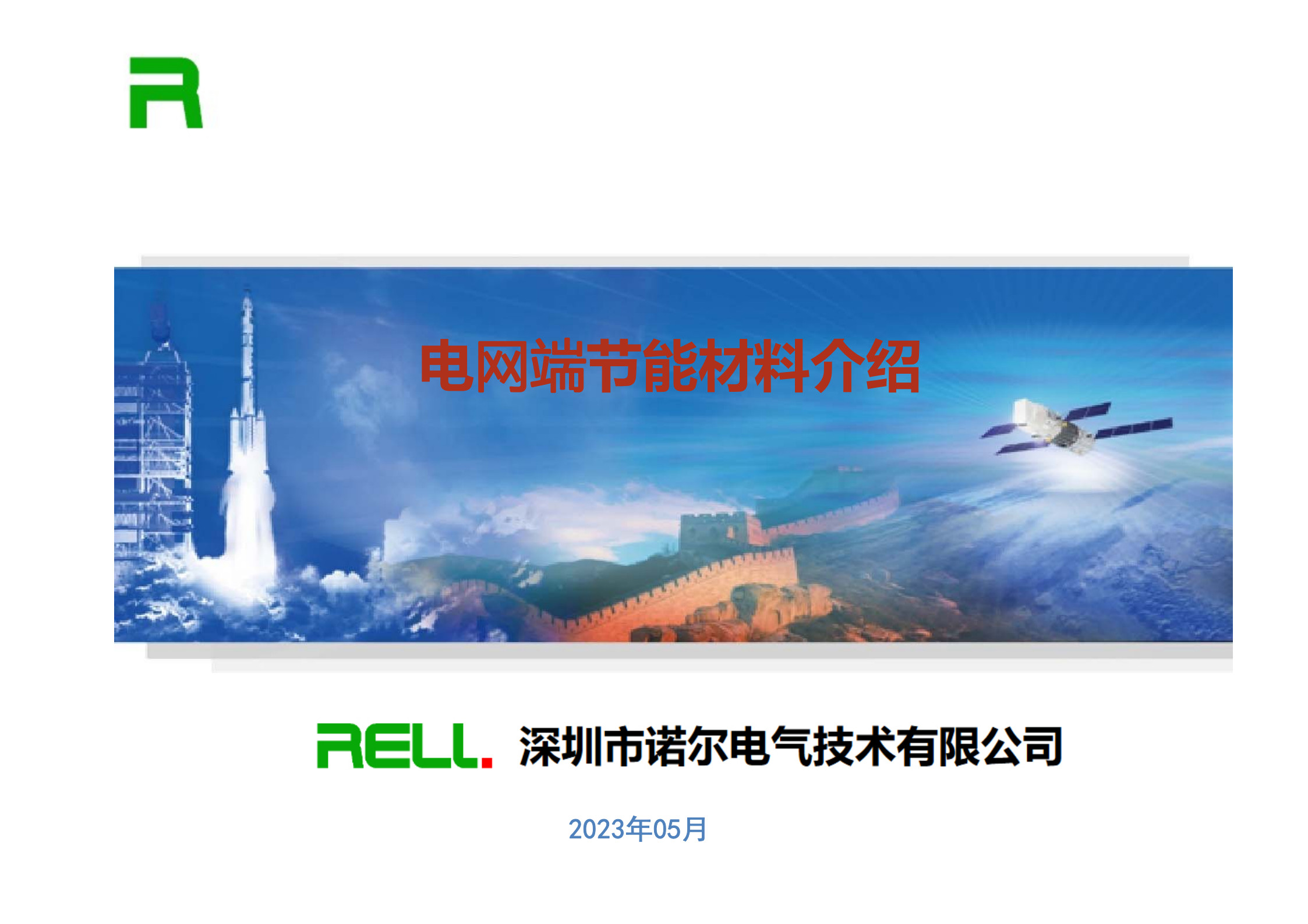 R

电网端节能材料介绍

RELL. 深圳市诺尔电气技术有限公司

2023年05月